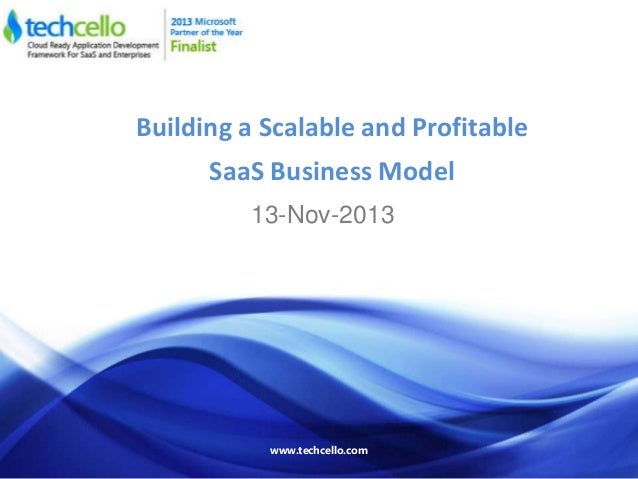 techcello
Cloud Ready Application Development Framework For SaaS and Enterprises

2013 Microsoft
Partner of the Year
Finalist

Building a Scalable and Profitable
SaaS Business Model

13-Nov-2013

www.techcello.com